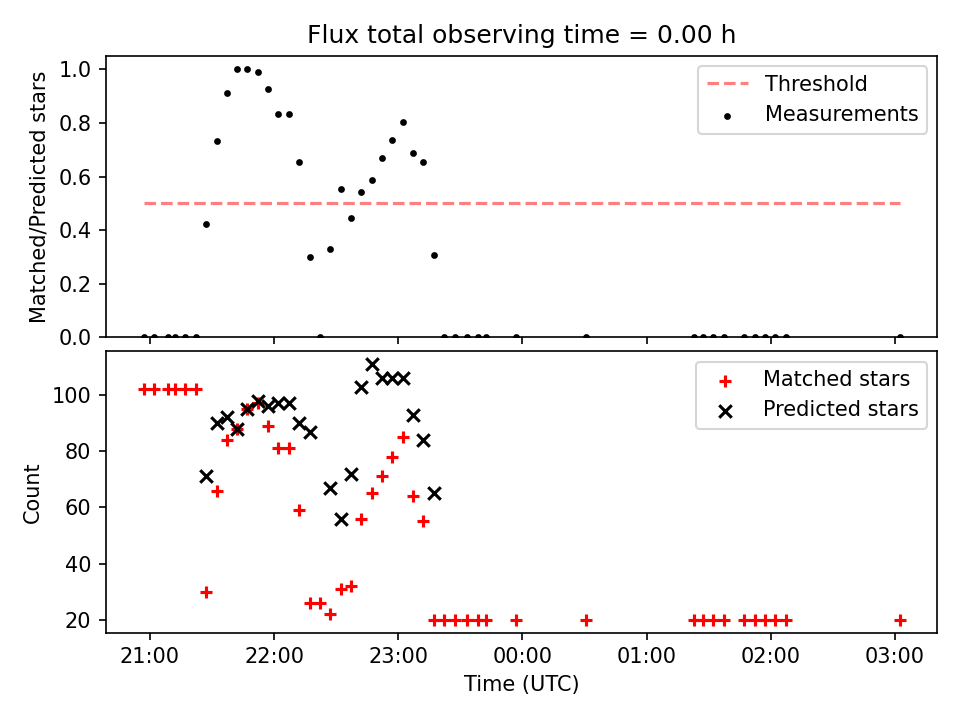 Flux total observing time = 0.00 h

Matched/Predicted stars

1.0
0.8
0.6
0.4
0.2
0.0

Threshold
Measurements

Count

100
80
60
40
20

Matched stars
Predicted stars

21:00
22:00
23:00
00:00
01:00
02:00
03:00

Time (UTC)